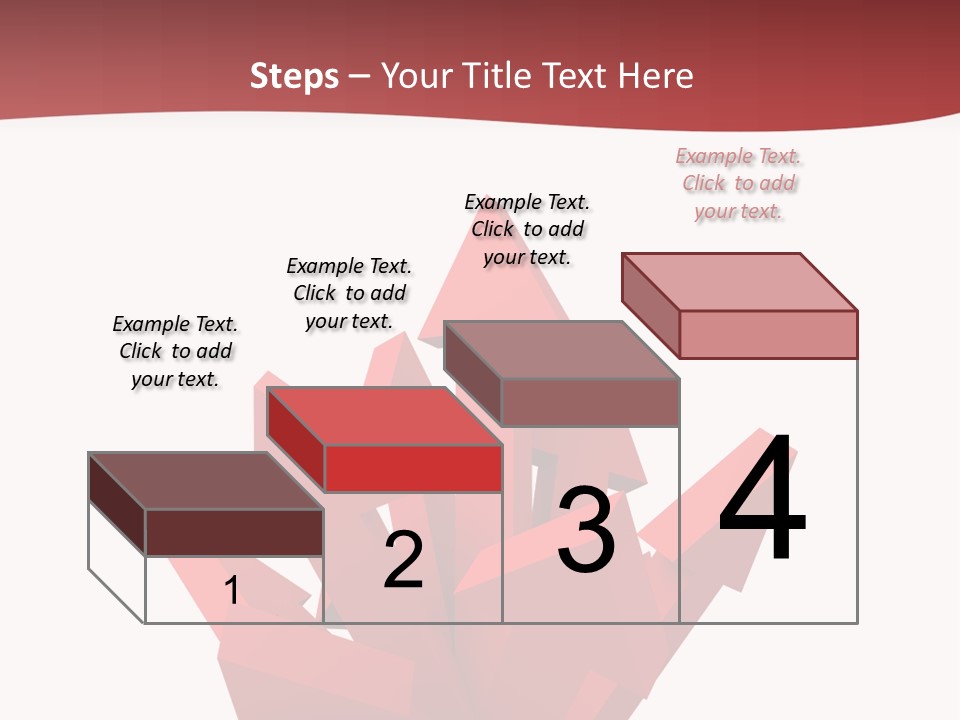 Steps – Your Title Text Here

Example Text. Click to add your text.

Example Text. Click to add your text.

Example Text. Click to add your text.

Example Text. Click to add your text.

1

2

3

4